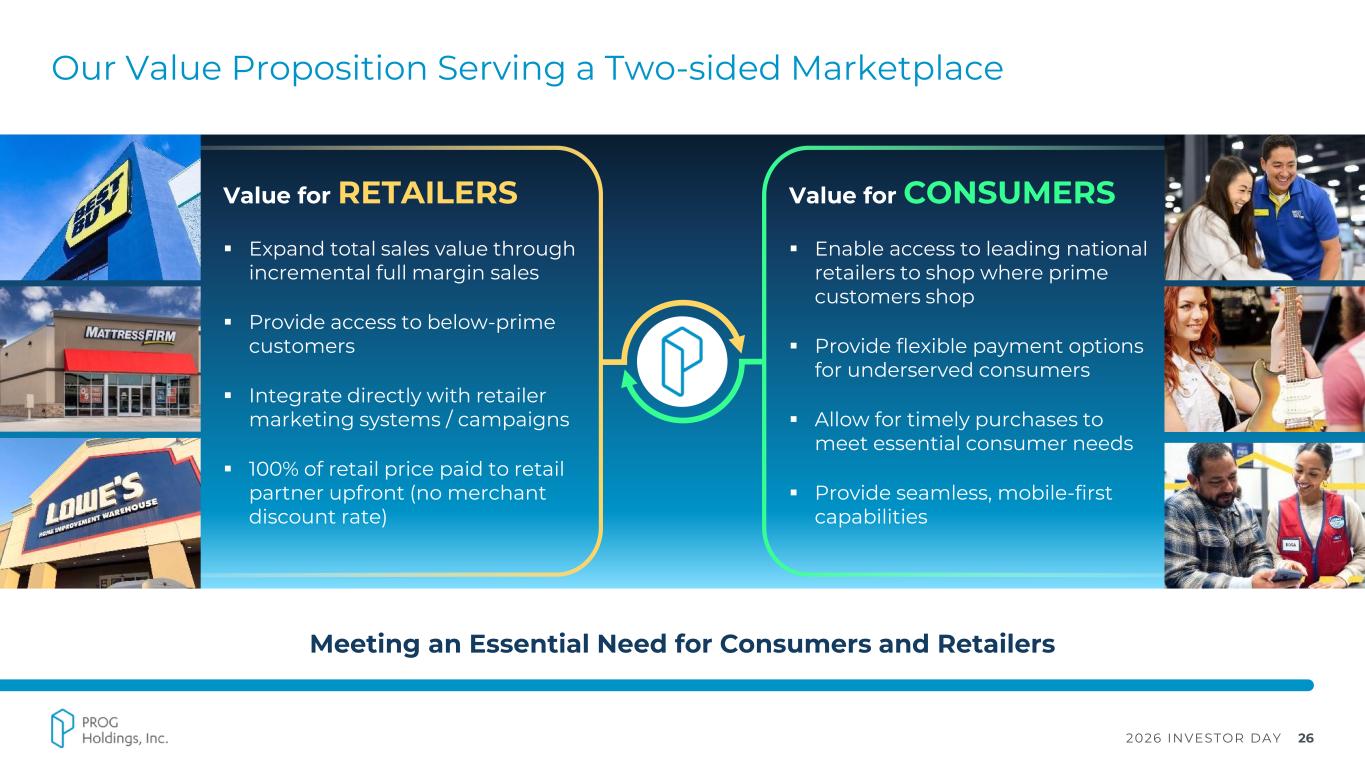 Our Value Proposition Serving a Two-sided Marketplace

BEST BUY

MATTRESSFIRM

LOWE'S
HOME IMPROVEMENT WAREHOUSE

Value for RETAILERS

▪ Expand total sales value through incremental full margin sales

▪ Provide access to below-prime customers

▪ Integrate directly with retailer marketing systems / campaigns

▪ 100% of retail price paid to retail partner upfront (no merchant discount rate)

Value for CONSUMERS

▪ Enable access to leading national retailers to shop where prime customers shop

▪ Provide flexible payment options for underserved consumers

▪ Allow for timely purchases to meet essential consumer needs

▪ Provide seamless, mobile-first capabilities

Meeting an Essential Need for Consumers and Retailers

PROG Holdings, Inc.

2026 INVESTOR DAY 26